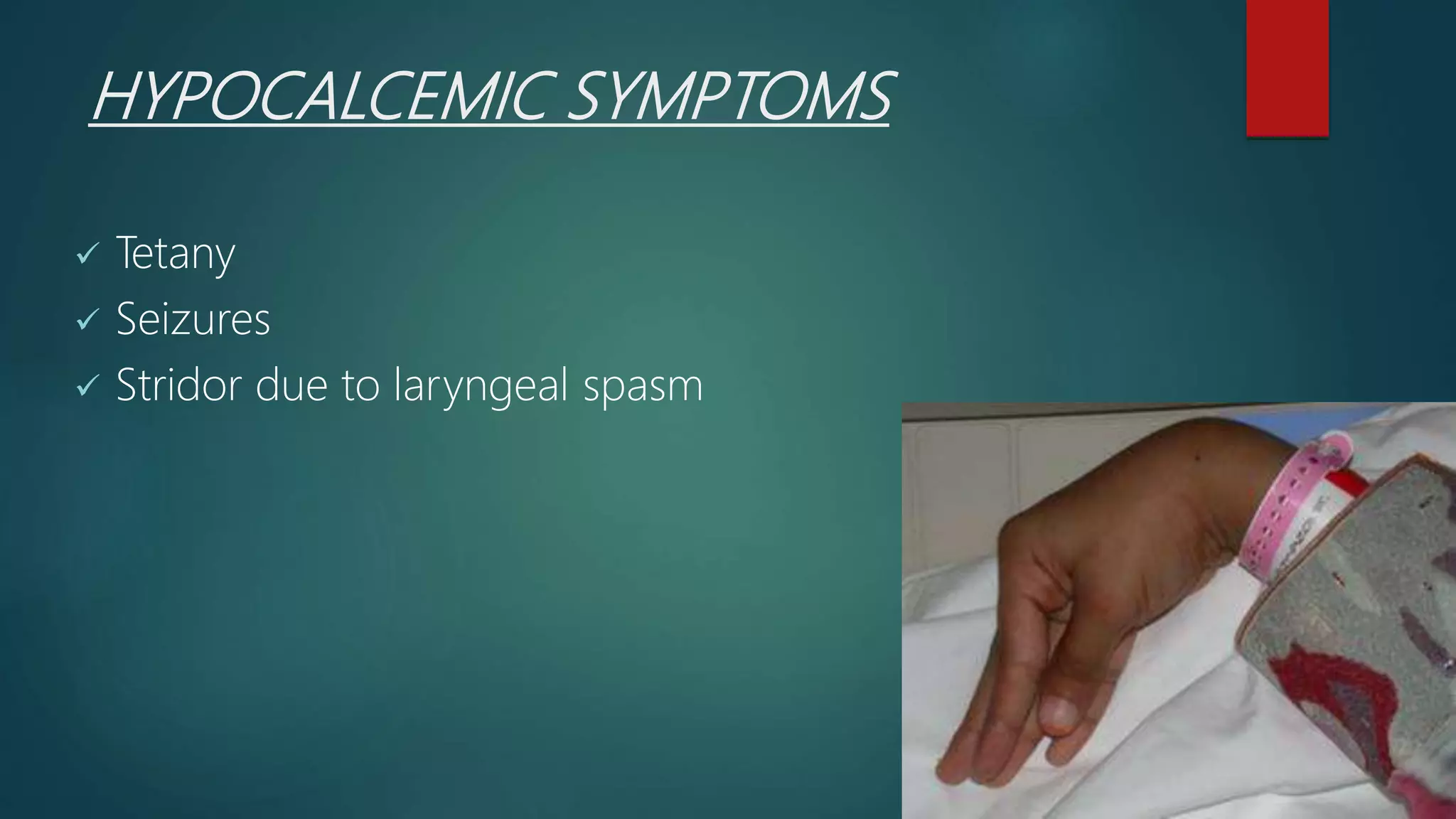 HYPOCALCEMIC SYMPTOMS

✓ Tetany
✓ Seizures
✓ Stridor due to laryngeal spasm